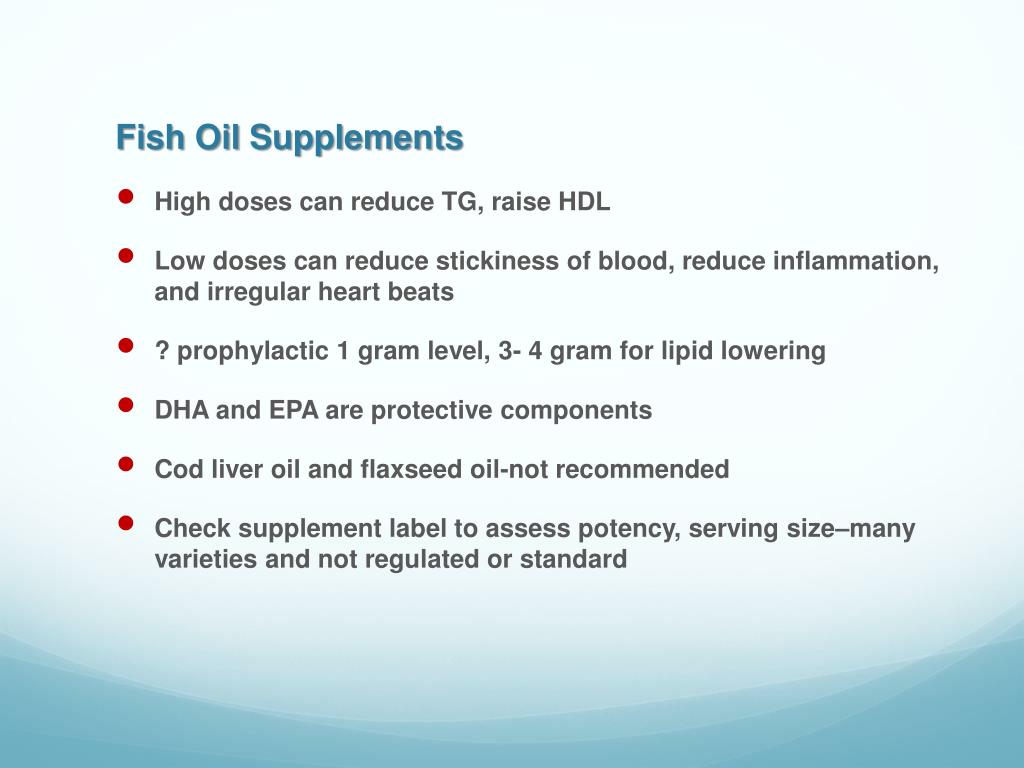 Fish Oil Supplements

- High doses can reduce TG, raise HDL
- Low doses can reduce stickiness of blood, reduce inflammation, and irregular heart beats
- ? prophylactic 1 gram level, 3- 4 gram for lipid lowering
- DHA and EPA are protective components
- Cod liver oil and flaxseed oil-not recommended
- Check supplement label to assess potency, serving size–many varieties and not regulated or standard